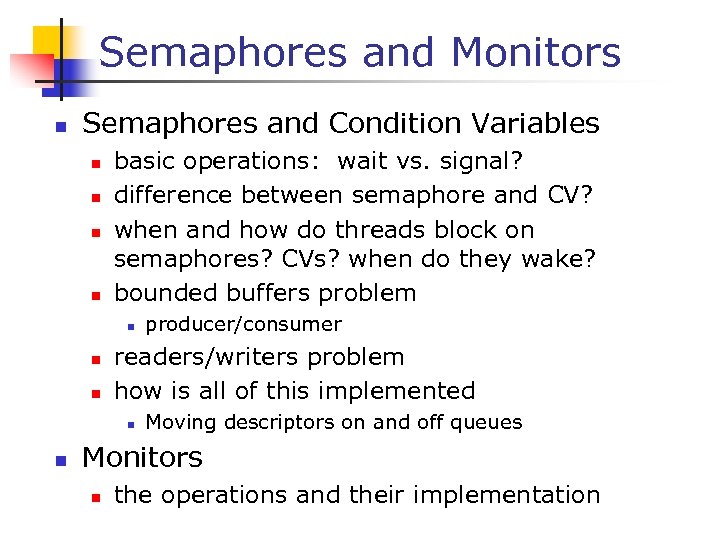 Semaphores and Monitors

Semaphores and Condition Variables

basic operations: wait vs. signal?

difference between semaphore and CV?

when and how do threads block on semaphores? CVs? when do they wake?

bounded buffers problem

producer/consumer

readers/writers problem

how is all of this implemented

Moving descriptors on and off queues

Monitors

the operations and their implementation